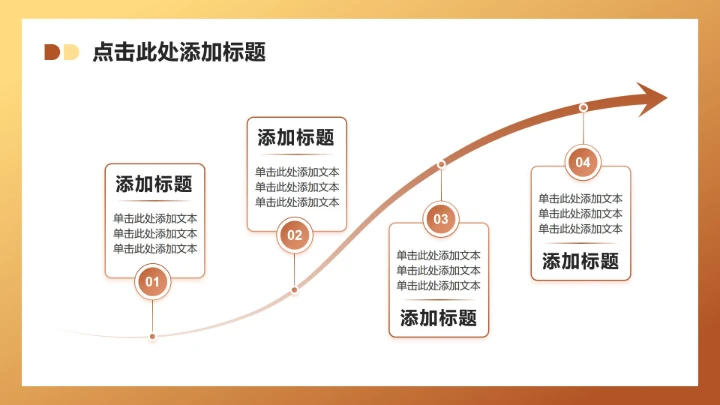 点击此处添加标题

添加标题

单击此处添加文本
单击此处添加文本
单击此处添加文本

01

添加标题

单击此处添加文本
单击此处添加文本
单击此处添加文本

02

03

单击此处添加文本
单击此处添加文本
单击此处添加文本

添加标题

04

单击此处添加文本
单击此处添加文本
单击此处添加文本

添加标题